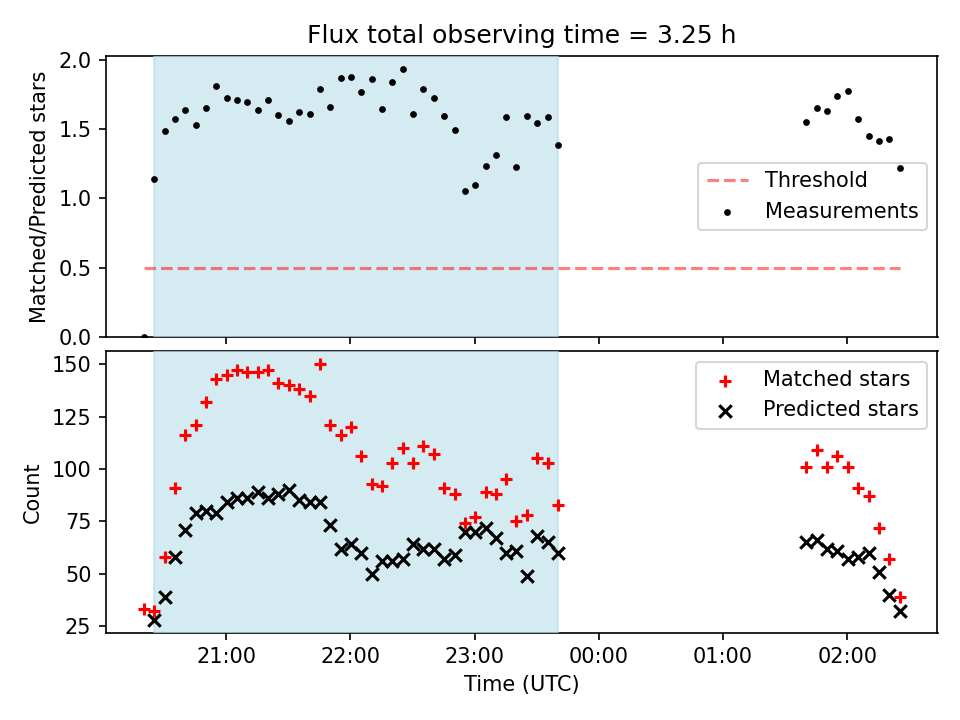 Flux total observing time = 3.25 h

Matched/Predicted stars

2.0
1.5
1.0
0.5
0.0

Threshold
Measurements

Count

150
125
100
75
50
25

Matched stars
Predicted stars

21:00 22:00 23:00 00:00 01:00 02:00

Time (UTC)